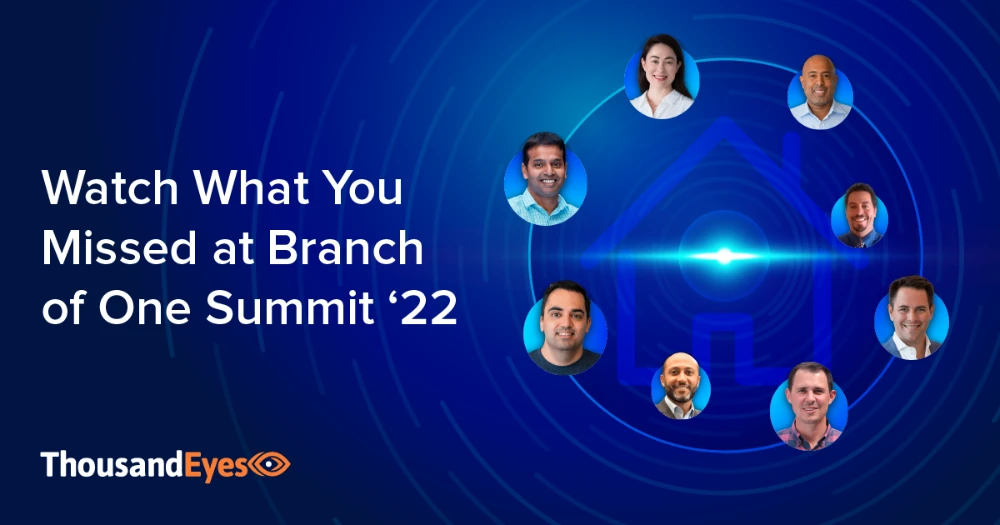 Watch What You Missed at Branch of One Summit ‘22

ThousandEyes